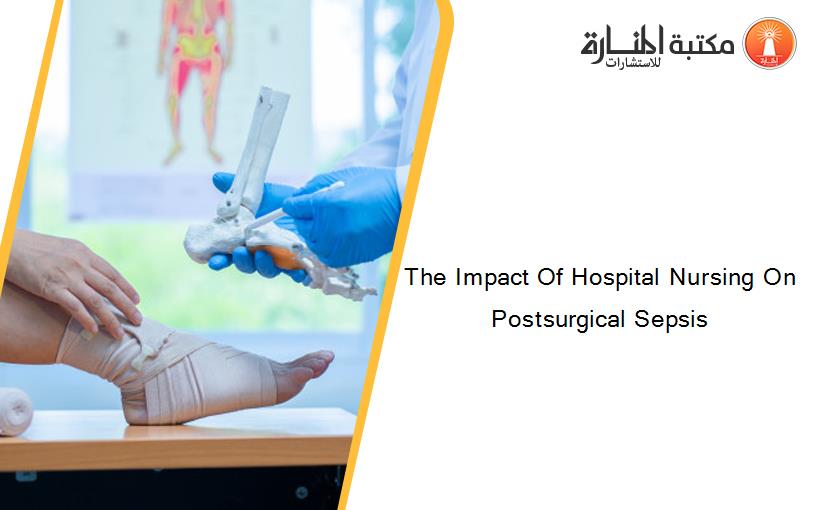 مكتبة المنارة للاستشارات

The Impact Of Hospital Nursing On Postsurgical Sepsis